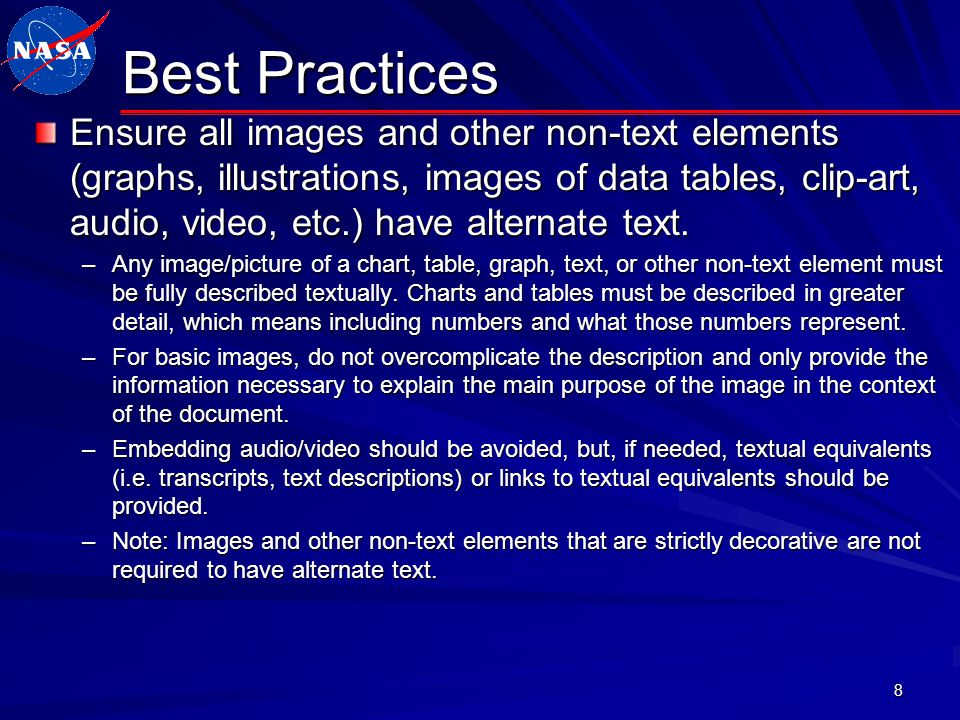 NASA

Best Practices

Ensure all images and other non-text elements (graphs, illustrations, images of data tables, clip-art, audio, video, etc.) have alternate text.

– Any image/picture of a chart, table, graph, text, or other non-text element must be fully described textually. Charts and tables must be described in greater detail, which means including numbers and what those numbers represent.

– For basic images, do not overcomplicate the description and only provide the information necessary to explain the main purpose of the image in the context of the document.

– Embedding audio/video should be avoided, but, if needed, textual equivalents (i.e. transcripts, text descriptions) or links to textual equivalents should be provided.

– Note: Images and other non-text elements that are strictly decorative are not required to have alternate text.

8